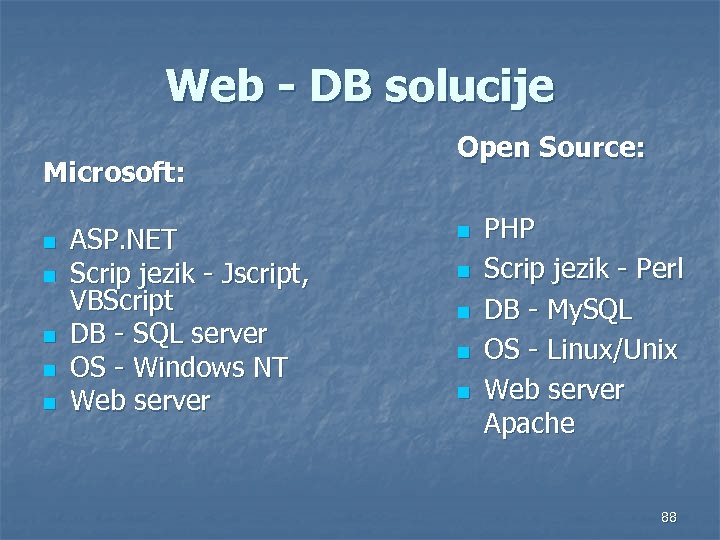 Web - DB solucije

Microsoft:

- ASP.NET
- Scrip jezik - Jscript, VBScript
- DB - SQL server
- OS - Windows NT
- Web server

Open Source:

- PHP
- Scrip jezik - Perl
- DB - MySQL
- OS - Linux/Unix
- Web server Apache

88